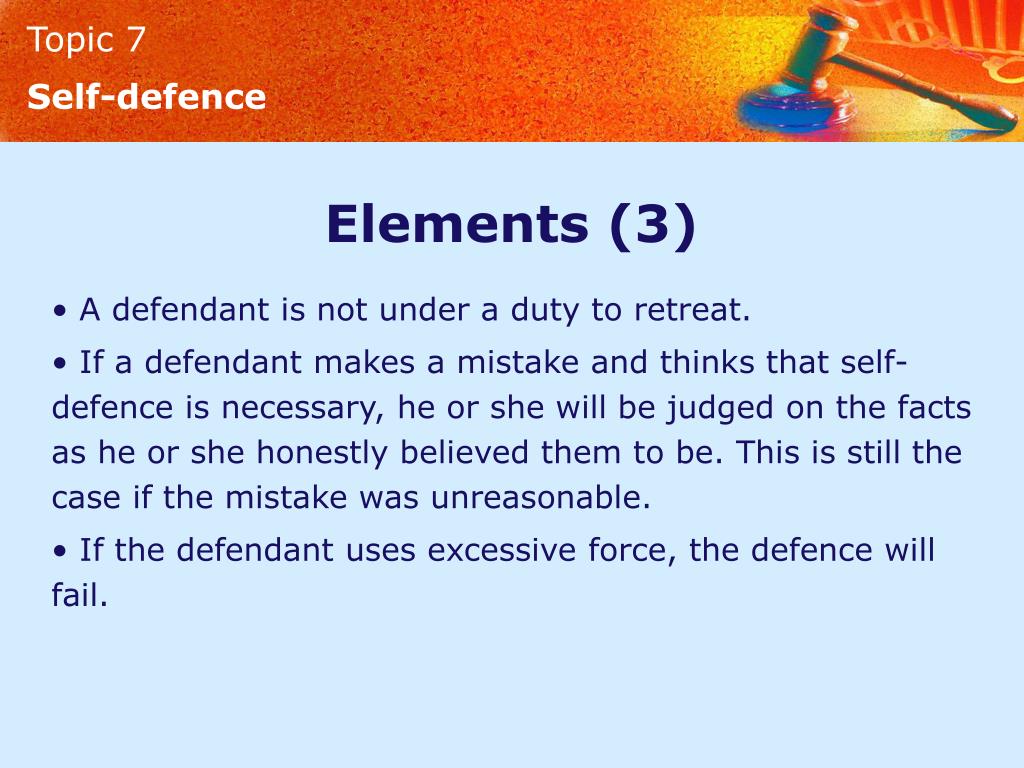 Topic 7
Self-defence

Elements (3)

• A defendant is not under a duty to retreat.

• If a defendant makes a mistake and thinks that self-defence is necessary, he or she will be judged on the facts as he or she honestly believed them to be. This is still the case if the mistake was unreasonable.

• If the defendant uses excessive force, the defence will fail.